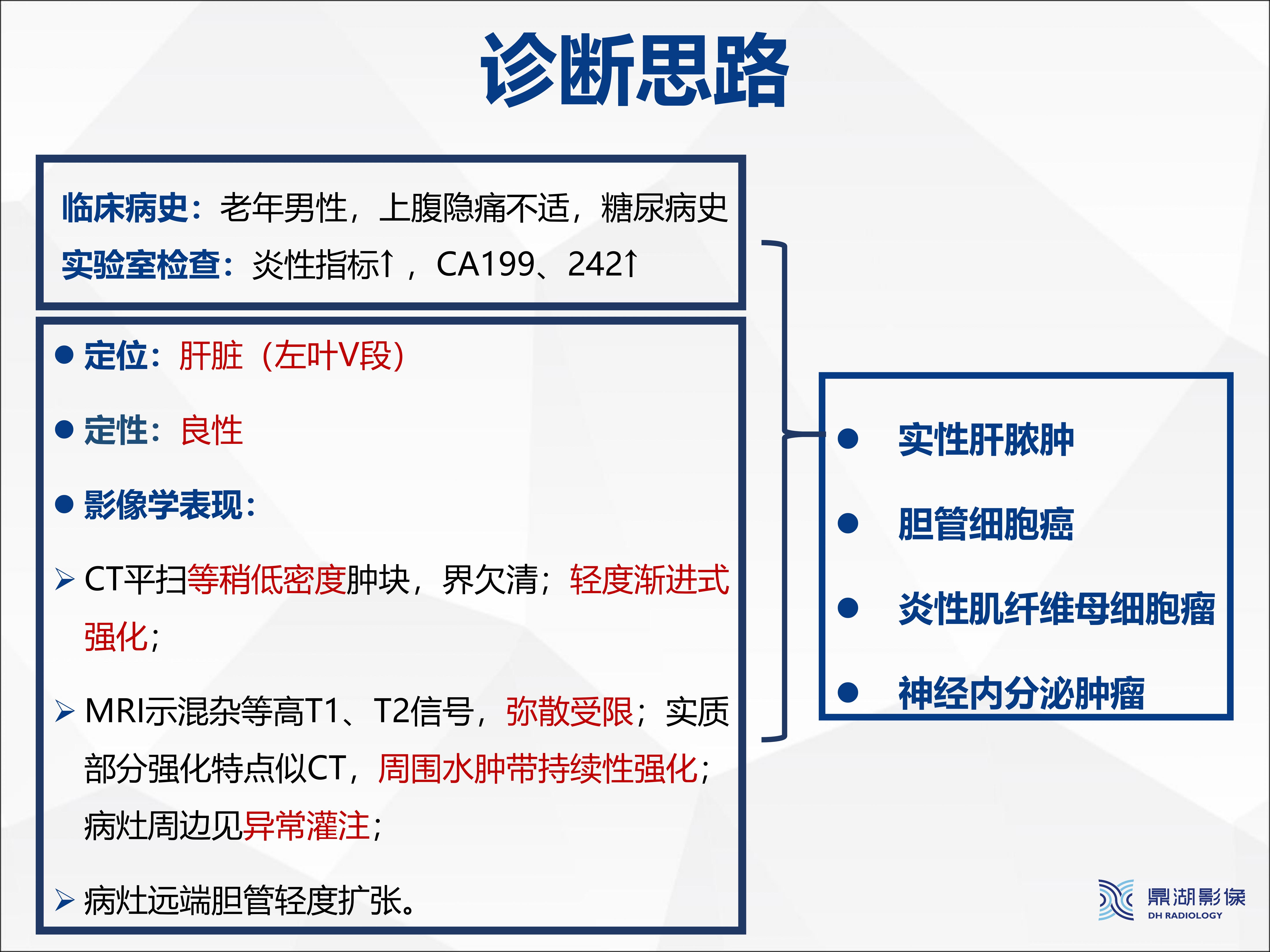 诊断思路

临床病史：老年男性，上腹隐痛不适，糖尿病史
实验室检查：炎性指标↑，CA199、242↑

● 定位：肝脏（左叶V段）

● 定性：良性

● 影像学表现：

➢ CT平扫等稍低密度肿块，界欠清；轻度渐进式强化；

➢ MRI示混杂等高T1、T2信号，弥散受限；实质部分强化特点似CT，周围水肿带持续性强化；病灶周边见异常灌注；

➢ 病灶远端胆管轻度扩张。

● 实性肝脓肿

● 胆管细胞癌

● 炎性肌纤维母细胞瘤

● 神经内分泌肿瘤

鼎湖影像
DH RADIOLOGY